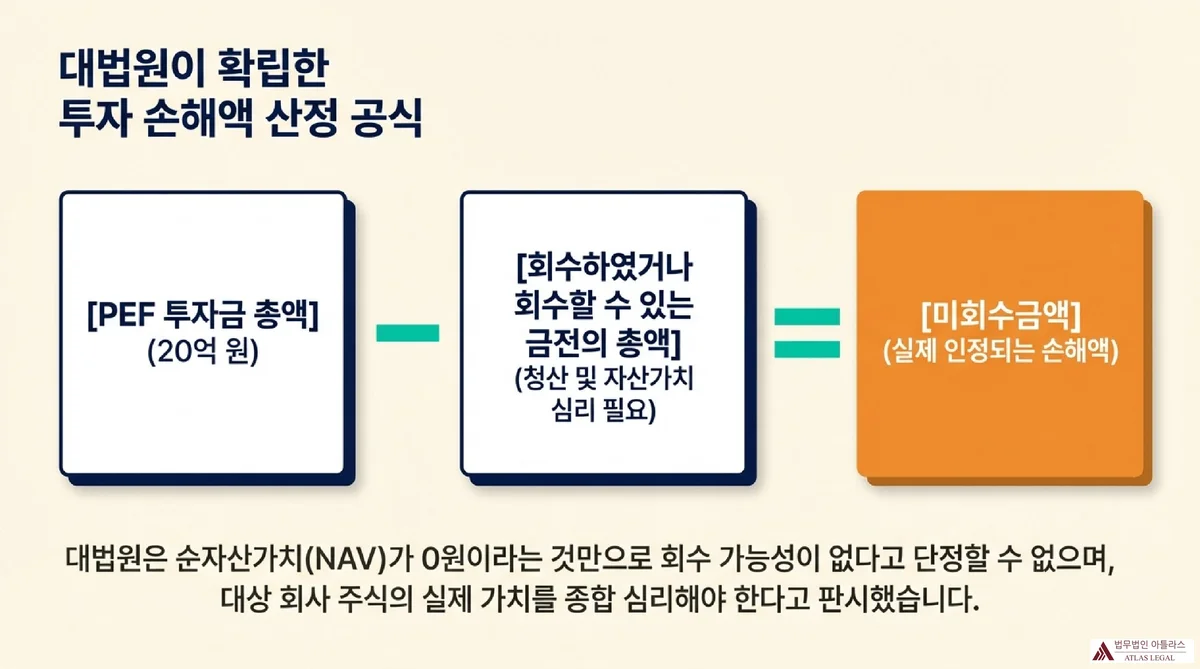 대법원이 확립한
투자 손해액 산정 공식

[PEF 투자금 총액]
(20억 원)

−

[회수하였거나 회수할 수 있는 금전의 총액]
(청산 및 자산가치 심리 필요)

=

[미회수금액]
(실제 인정되는 손해액)

대법원은 순자산가치(NAV)가 0원이라는 것만으로 회수 가능성이 없다고 단정할 수 없으며, 대상 회사 주식의 실제 가치를 종합 심리해야 한다고 판시했습니다.

법무법인 아틀라스
ATLAS LEGAL